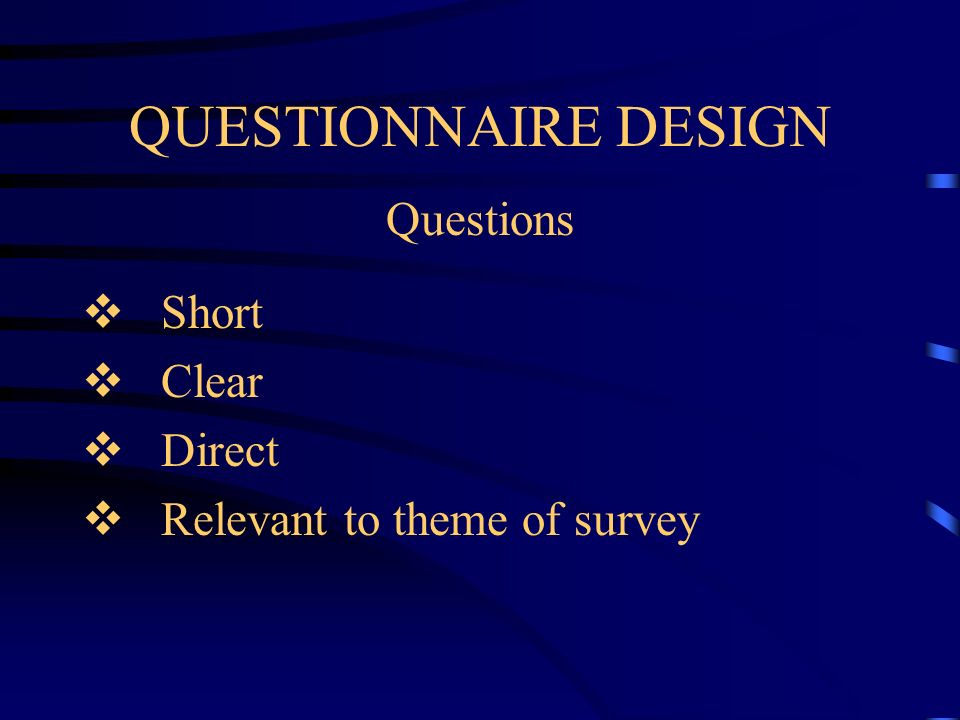 QUESTIONNAIRE DESIGN

Questions

❖ Short
❖ Clear
❖ Direct
❖ Relevant to theme of survey